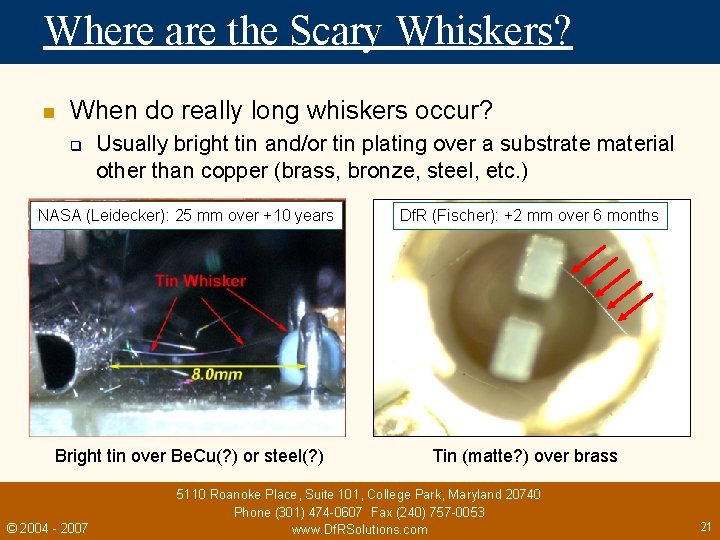 Where are the Scary Whiskers?

When do really long whiskers occur?

Usually bright tin and/or tin plating over a substrate material other than copper (brass, bronze, steel, etc.)

NASA (Leidecker): 25 mm over +10 years

Tin Whisker

8.0mm

Bright tin over BeCu(?) or steel(?)

DfR (Fischer): +2 mm over 6 months

Tin (matte?) over brass

5110 Roanoke Place, Suite 101, College Park, Maryland 20740
Phone (301) 474-0607 Fax (240) 757-0053
www.DfRSolutions.com

© 2004 - 2007

21